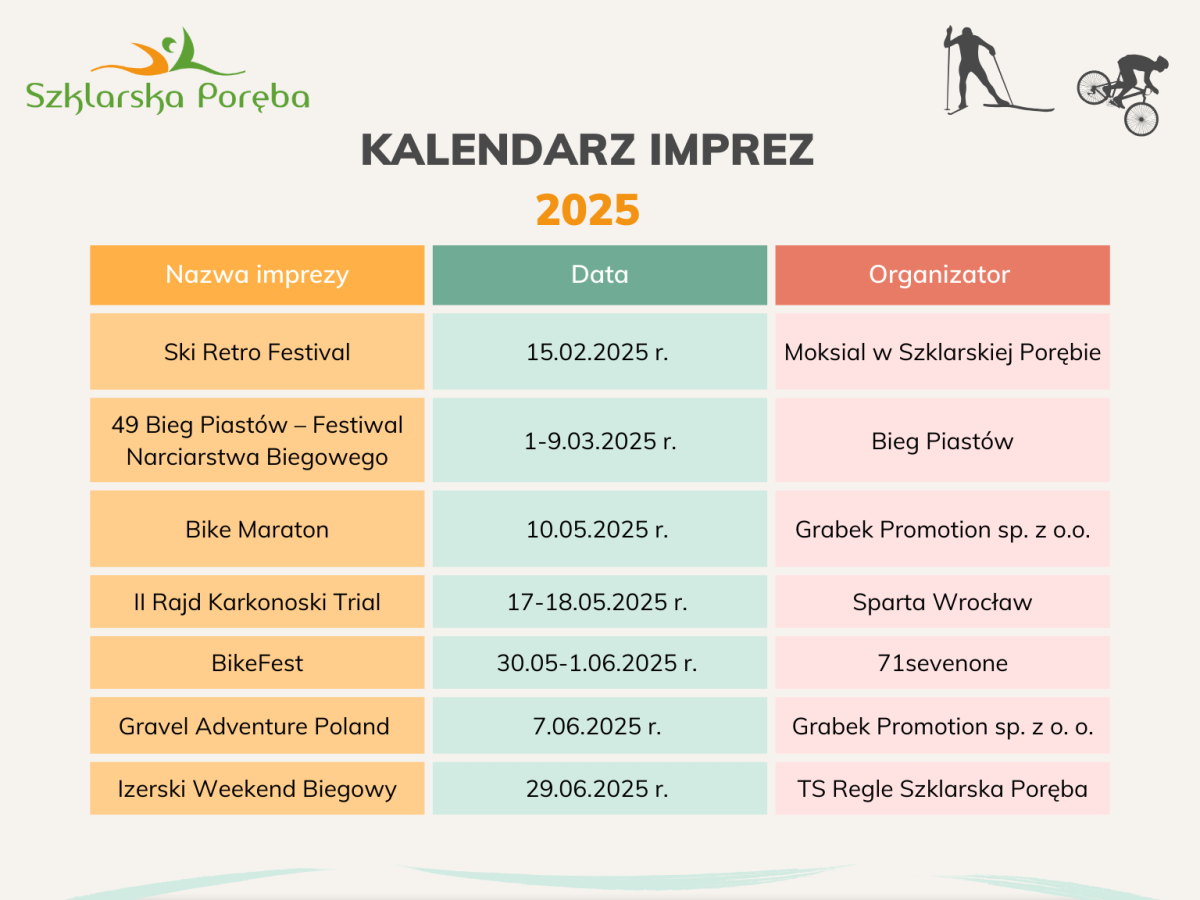 Szklarska Poręba

KALENDARZ IMPREZ
2025

| Nazwa imprezy | Data | Organizator |
|---|---|---|
| Ski Retro Festival | 15.02.2025 r. | Moksial w Szklarskiej Porębie |
| 49 Bieg Piastów – Festiwal Narciarstwa Biegowego | 1-9.03.2025 r. | Bieg Piastów |
| Bike Maraton | 10.05.2025 r. | Grabek Promotion sp. z o.o. |
| II Rajd Karkonoski Trial | 17-18.05.2025 r. | Sparta Wrocław |
| BikeFest | 30.05-1.06.2025 r. | 71sevenone |
| Gravel Adventure Poland | 7.06.2025 r. | Grabek Promotion sp. z o. o. |
| Izerski Weekend Biegowy | 29.06.2025 r. | TS Regle Szklarska Poręba |